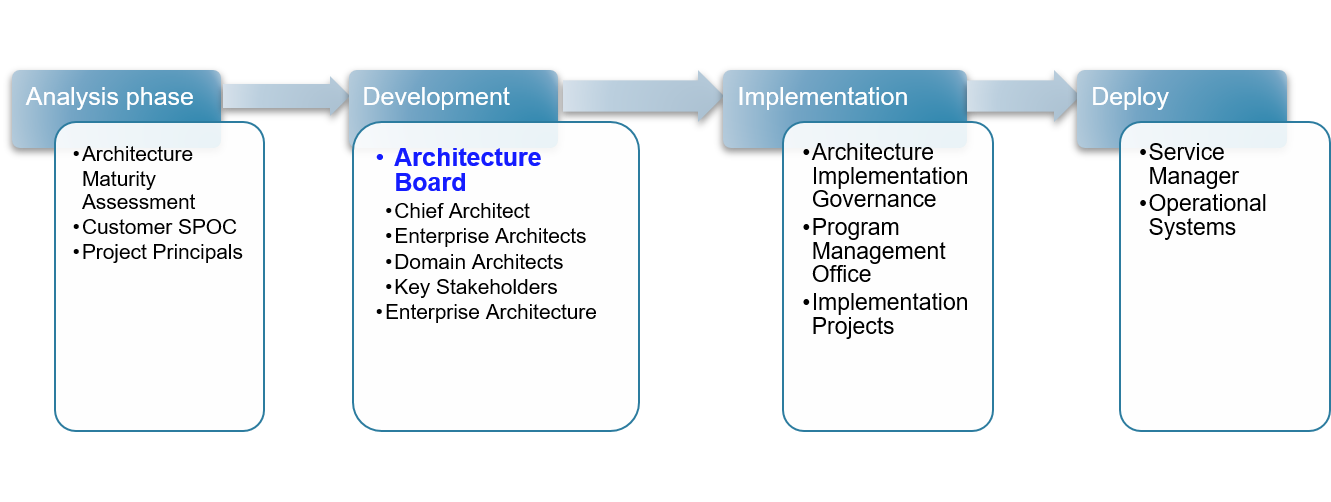 Analysis phase

• Architecture Maturity Assessment
• Customer SPOC
• Project Principals

Development

• Architecture Board
• Chief Architect
• Enterprise Architects
• Domain Architects
• Key Stakeholders
• Enterprise Architecture

Implementation

• Architecture Implementation Governance
• Program Management Office
• Implementation Projects

Deploy

• Service Manager
• Operational Systems